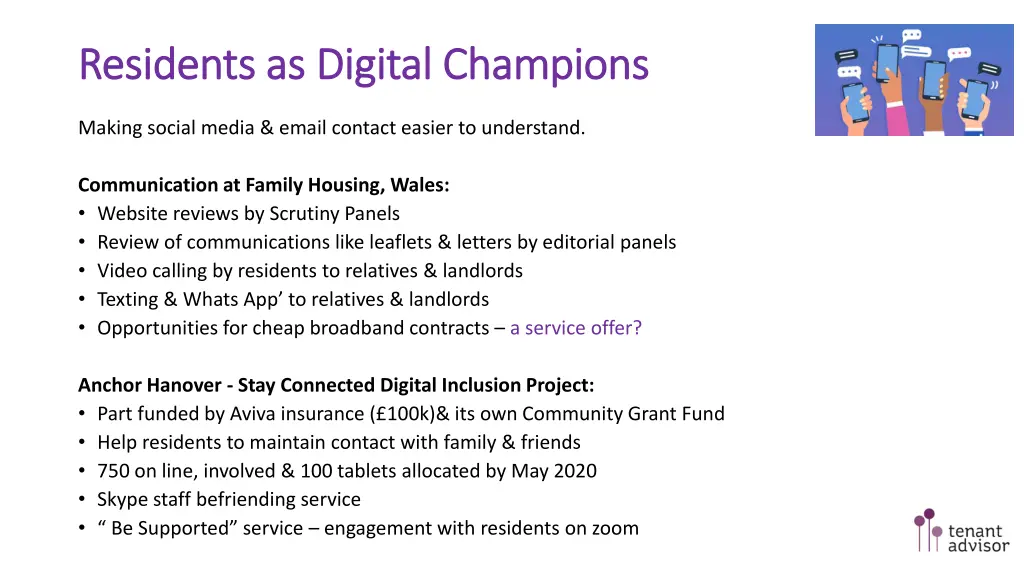 Residents as Digital Champions

Making social media & email contact easier to understand.

Communication at Family Housing, Wales:
• Website reviews by Scrutiny Panels
• Review of communications like leaflets & letters by editorial panels
• Video calling by residents to relatives & landlords
• Texting & Whats App' to relatives & landlords
• Opportunities for cheap broadband contracts – a service offer?

Anchor Hanover - Stay Connected Digital Inclusion Project:
• Part funded by Aviva insurance (£100k)& its own Community Grant Fund
• Help residents to maintain contact with family & friends
• 750 on line, involved & 100 tablets allocated by May 2020
• Skype staff befriending service
• " Be Supported" service – engagement with residents on zoom

tenant advisor